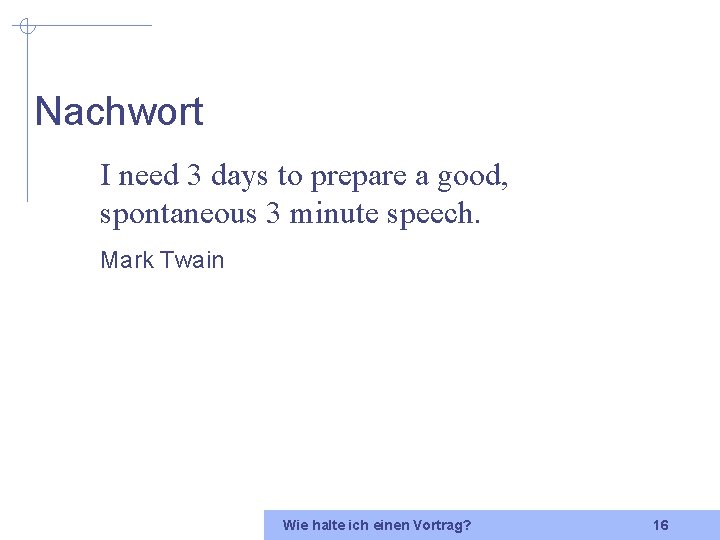 Nachwort

I need 3 days to prepare a good, spontaneous 3 minute speech.

Mark Twain

Wie halte ich einen Vortrag? 16